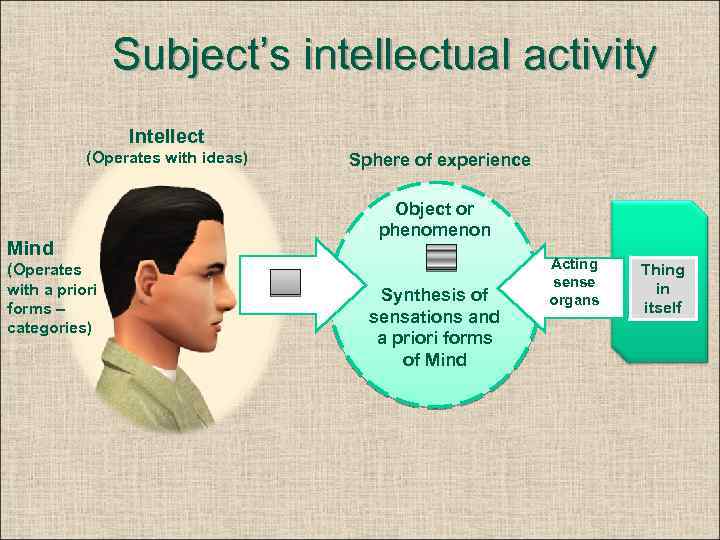 Subject's intellectual activity

Intellect
(Operates with ideas)

Mind
(Operates with a priori forms – categories)

Sphere of experience

Object or phenomenon

Synthesis of sensations and a priori forms of Mind

Acting sense organs

Thing in itself